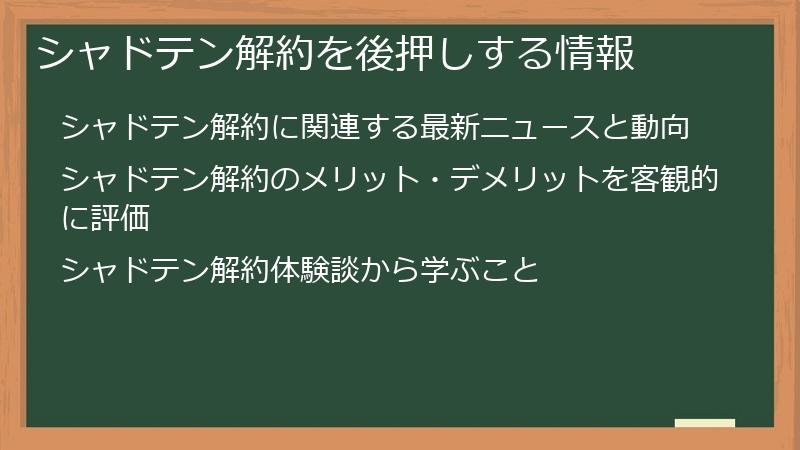 シャドテン解約を後押しする情報

シャドテン解約に関連する最新ニュースと動向

シャドテン解約のメリット・デメリットを客観的に評価

シャドテン解約体験談から学ぶこと